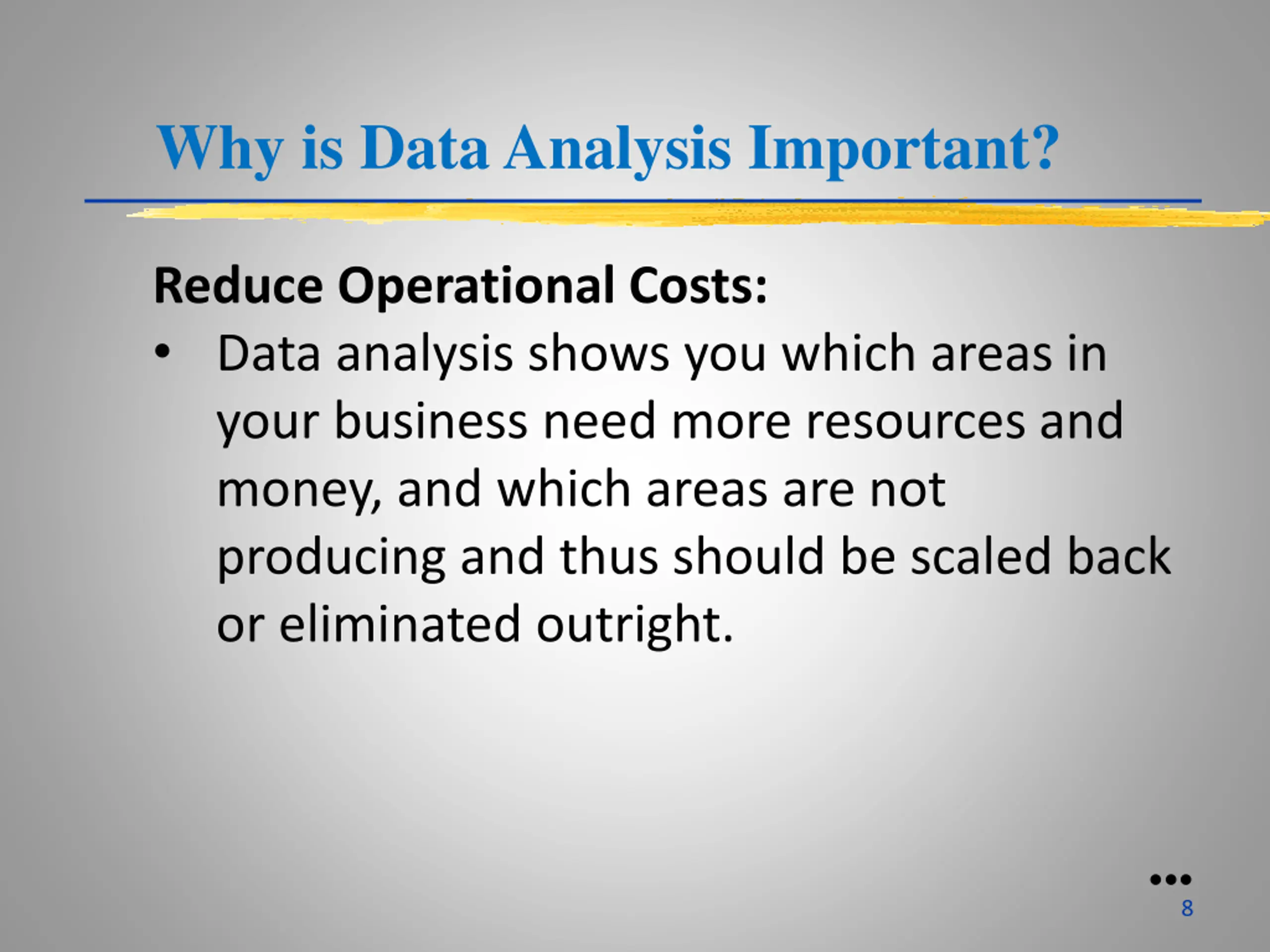 Why is Data Analysis Important?

Reduce Operational Costs:

• Data analysis shows you which areas in your business need more resources and money, and which areas are not producing and thus should be scaled back or eliminated outright.

•••

8